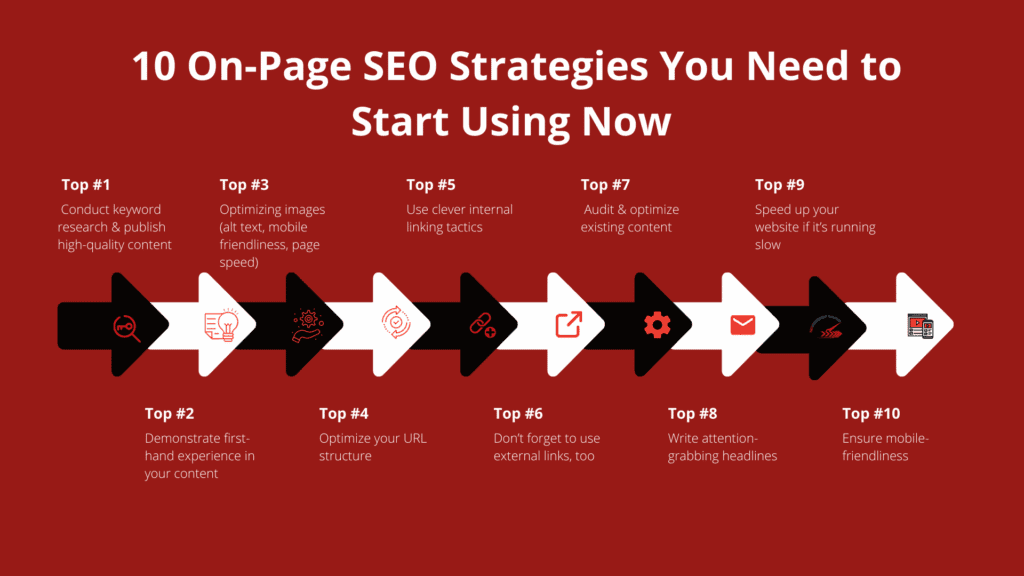 10 On-Page SEO Strategies You Need to Start Using Now

Top #1
Conduct keyword research & publish high-quality content

Top #3
Optimizing images (alt text, mobile friendliness, page speed)

Top #5
Use clever internal linking tactics

Top #7
Audit & optimize existing content

Top #9
Speed up your website if it's running slow

Top #2
Demonstrate first-hand experience in your content

Top #4
Optimize your URL structure

Top #6
Don't forget to use external links, too

Top #8
Write attention-grabbing headlines

Top #10
Ensure mobile-friendliness